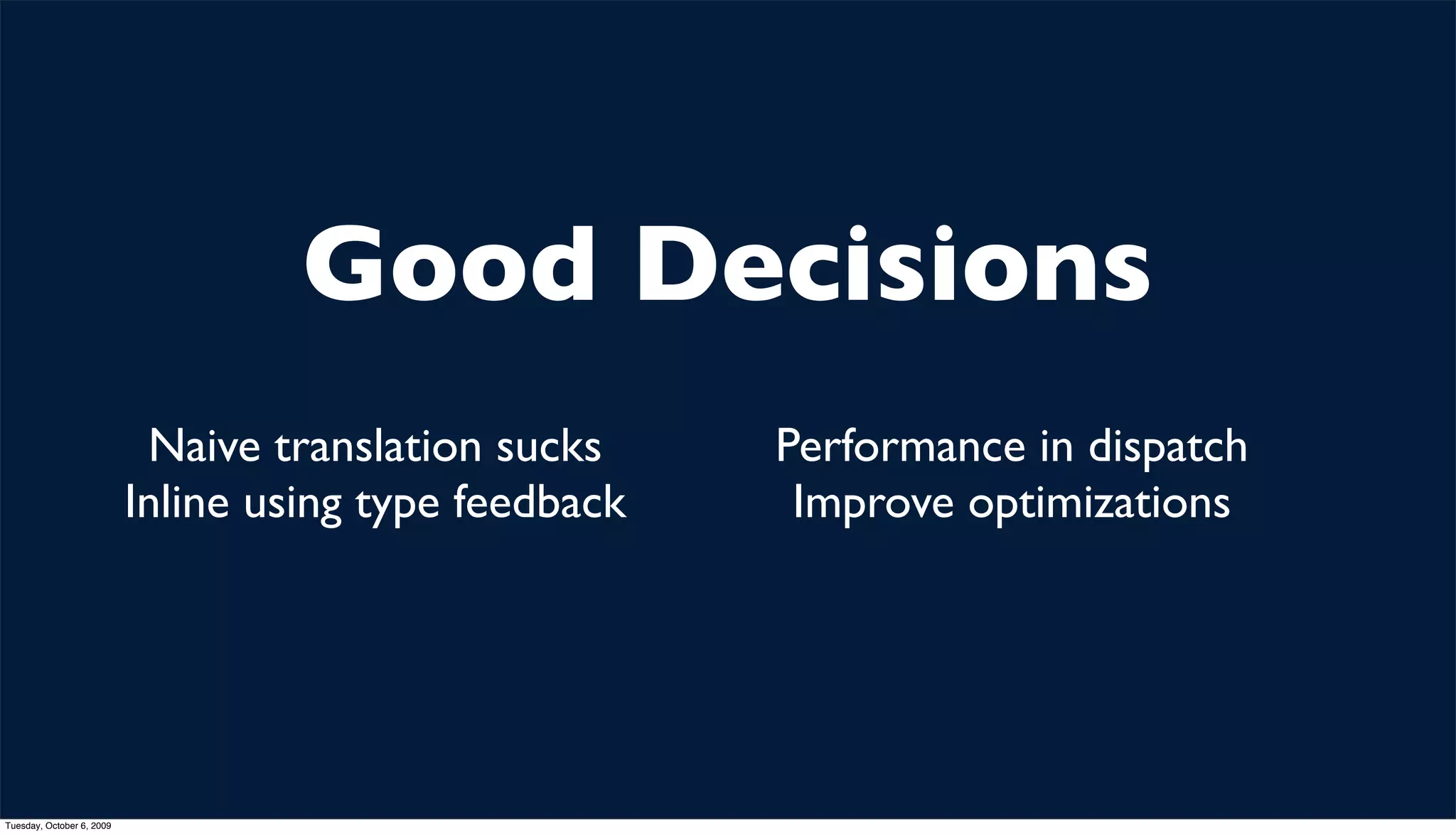 Good Decisions

Naive translation sucks
Inline using type feedback

Performance in dispatch
Improve optimizations

Tuesday, October 6, 2009